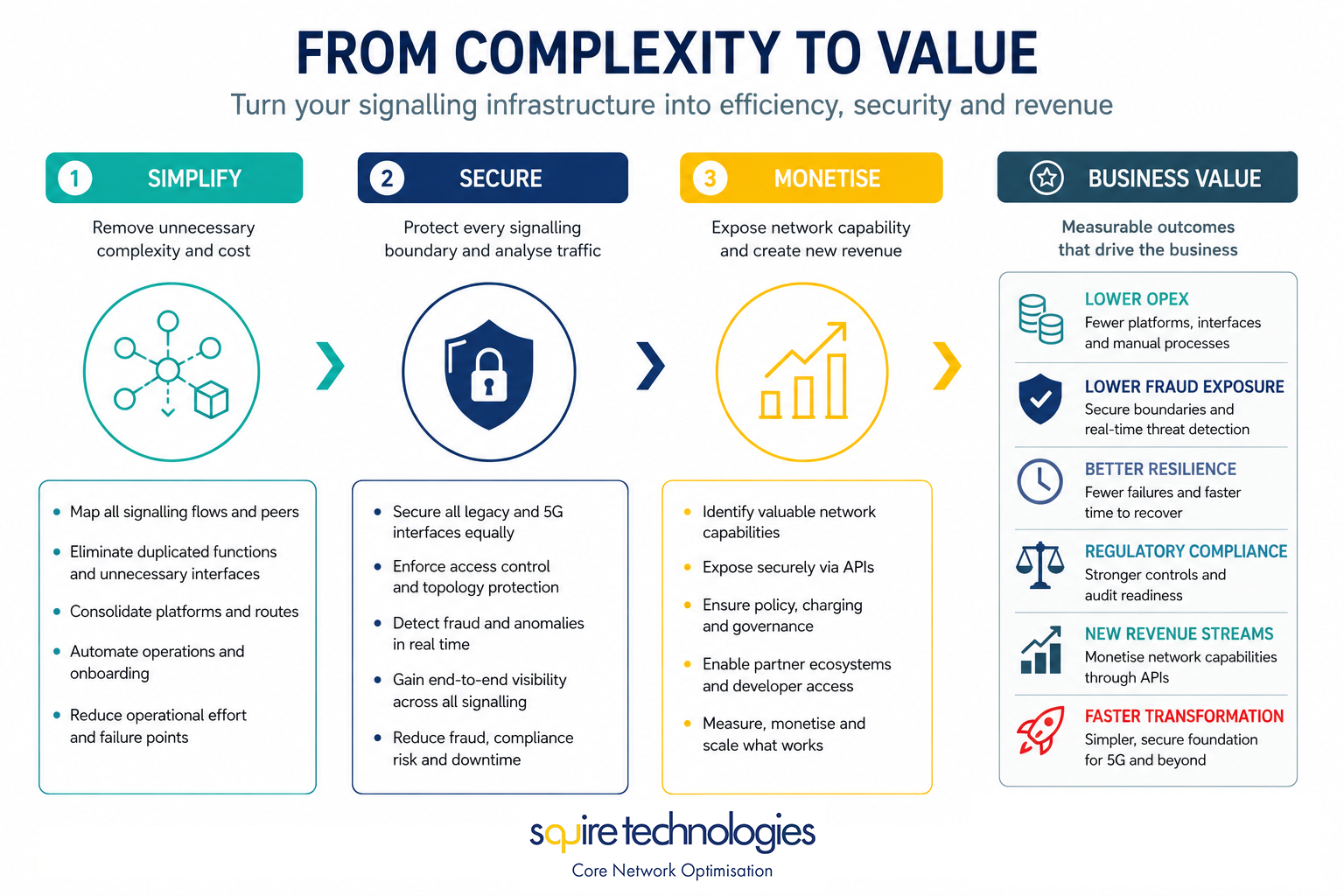 FROM COMPLEXITY TO VALUE

Turn your signalling infrastructure into efficiency, security and revenue

1 SIMPLIFY

Remove unnecessary complexity and cost

- Map all signalling flows and peers
- Eliminate duplicated functions and unnecessary interfaces
- Consolidate platforms and routes
- Automate operations and onboarding
- Reduce operational effort and failure points

2 SECURE

Protect every signalling boundary and analyse traffic

- Secure all legacy and 5G interfaces equally
- Enforce access control and topology protection
- Detect fraud and anomalies in real time
- Gain end-to-end visibility across all signalling
- Reduce fraud, compliance risk and downtime

3 MONETISE

Expose network capability and create new revenue

- Identify valuable network capabilities
- Expose securely via APIs
- Ensure policy, charging and governance
- Enable partner ecosystems and developer access
- Measure, monetise and scale what works

BUSINESS VALUE

Measurable outcomes that drive the business

LOWER OPEX
Fewer platforms, interfaces and manual processes

LOWER FRAUD EXPOSURE
Secure boundaries and real-time threat detection

BETTER RESILIENCE
Fewer failures and faster time to recover

REGULATORY COMPLIANCE
Stronger controls and audit readiness

NEW REVENUE STREAMS
Monetise network capabilities through APIs

FASTER TRANSFORMATION
Simpler, secure foundation for 5G and beyond

squire technologies
Core Network Optimisation